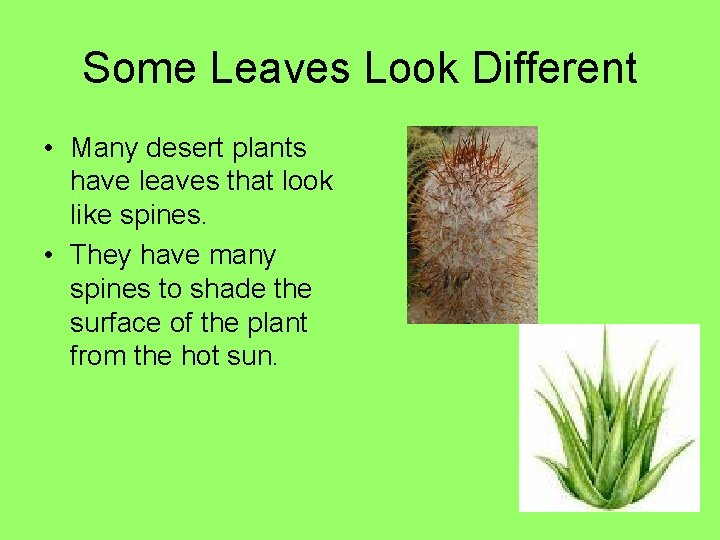 Some Leaves Look Different

• Many desert plants have leaves that look like spines.

• They have many spines to shade the surface of the plant from the hot sun.